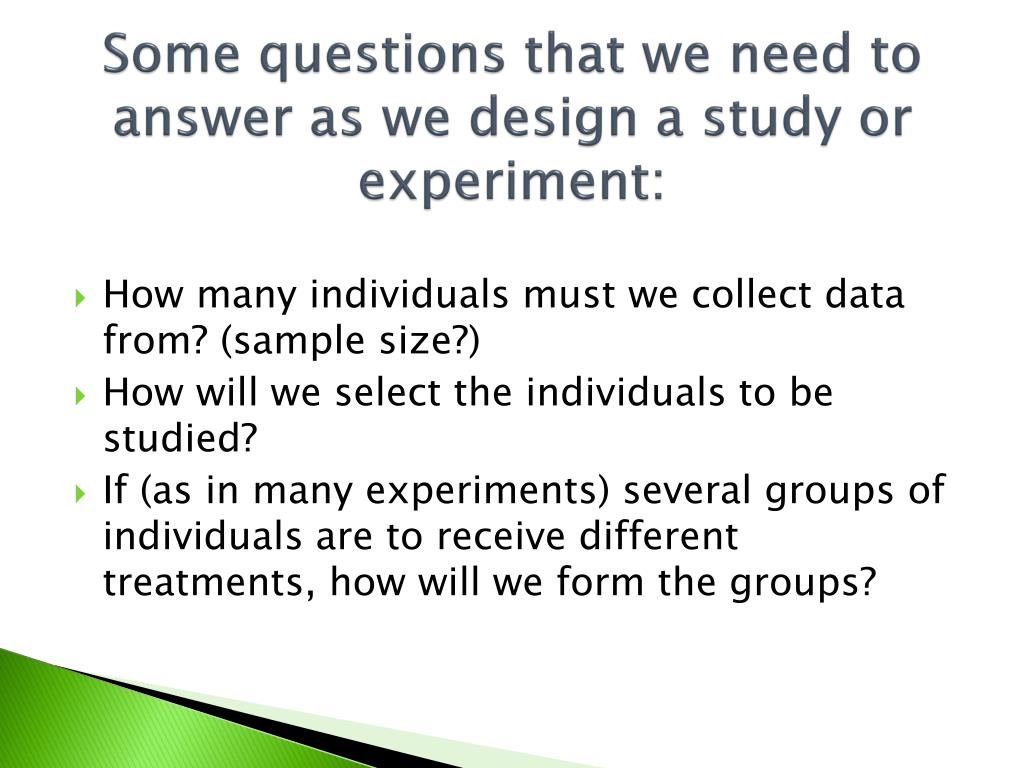 Some questions that we need to answer as we design a study or experiment:

How many individuals must we collect data from? (sample size?)

How will we select the individuals to be studied?

If (as in many experiments) several groups of individuals are to receive different treatments, how will we form the groups?